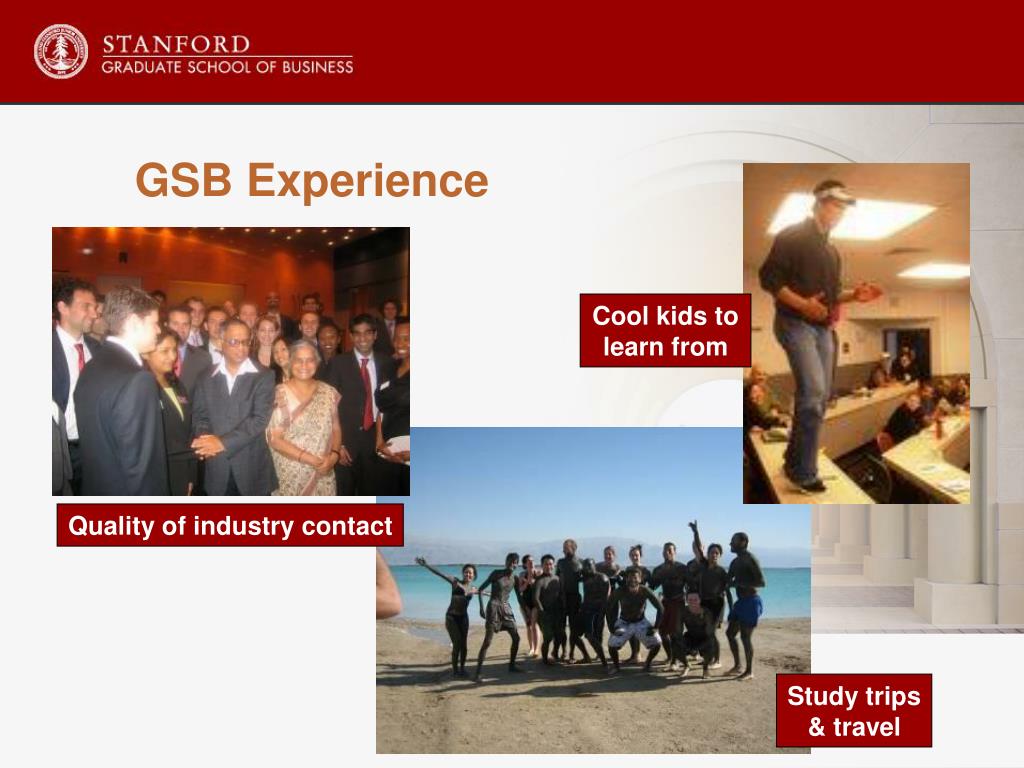 STANFORD
GRADUATE SCHOOL OF BUSINESS

GSB Experience

Cool kids to learn from

Quality of industry contact

Study trips & travel